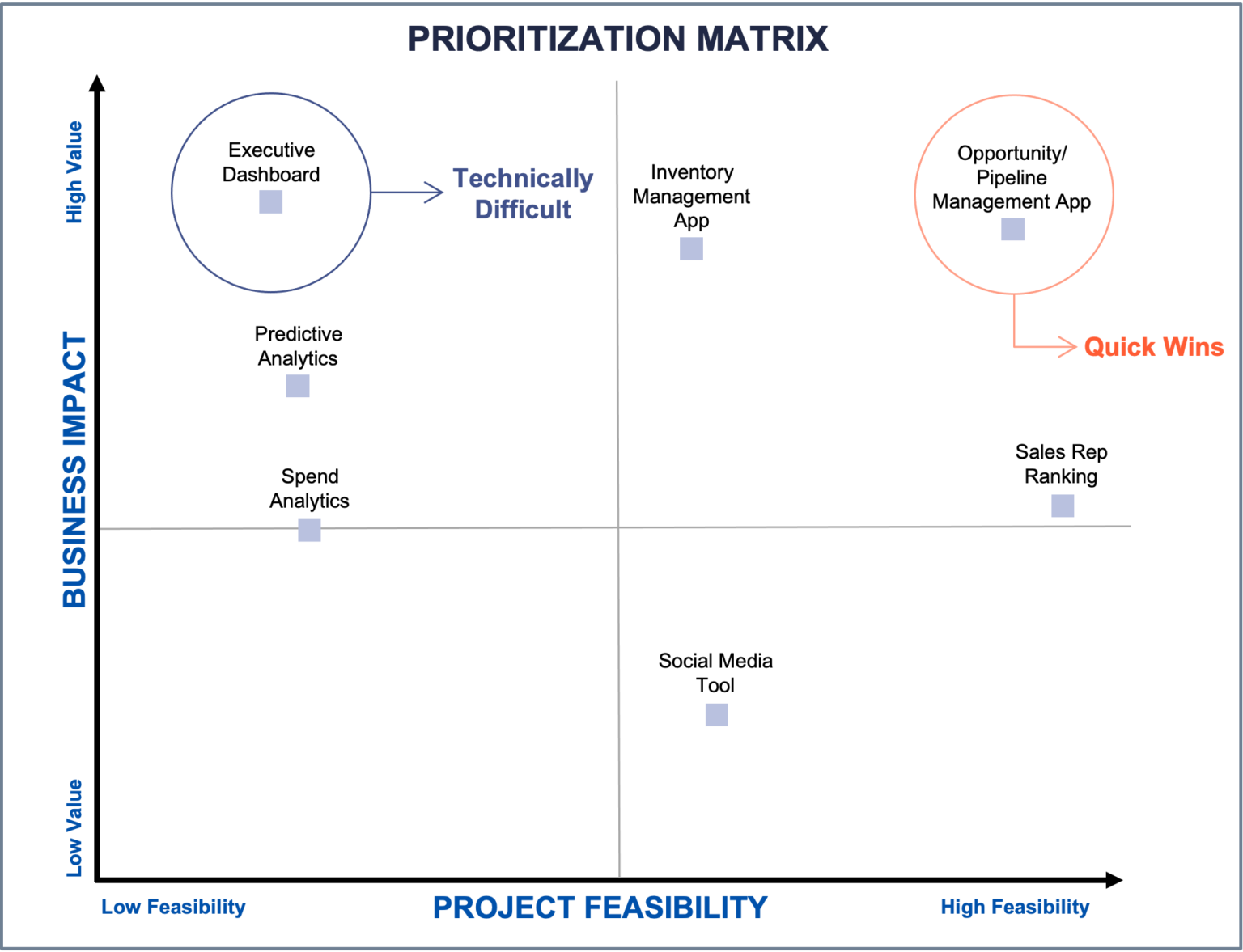 PRIORITIZATION MATRIX

High Value

BUSINESS IMPACT

Low Value

Executive Dashboard

Technically Difficult

Inventory Management App

Opportunity/ Pipeline Management App

Quick Wins

Predictive Analytics

Spend Analytics

Sales Rep Ranking

Social Media Tool

Low Feasibility

PROJECT FEASIBILITY

High Feasibility